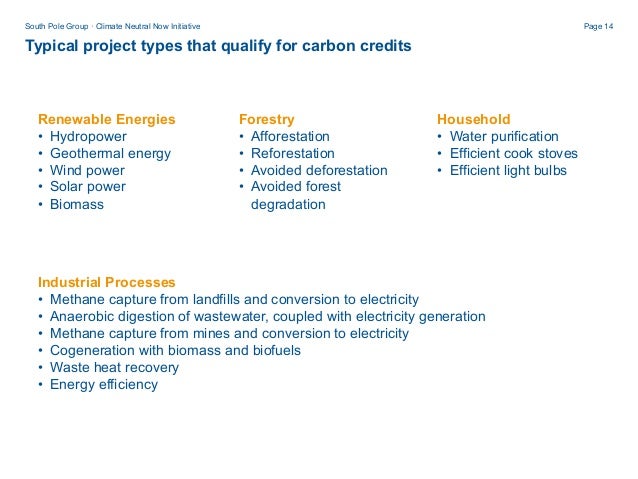 South Pole Group · Climate Neutral Now Initiative

Page 14

Typical project types that qualify for carbon credits

Renewable Energies
• Hydropower
• Geothermal energy
• Wind power
• Solar power
• Biomass

Forestry
• Afforestation
• Reforestation
• Avoided deforestation
• Avoided forest degradation

Household
• Water purification
• Efficient cook stoves
• Efficient light bulbs

Industrial Processes
• Methane capture from landfills and conversion to electricity
• Anaerobic digestion of wastewater, coupled with electricity generation
• Methane capture from mines and conversion to electricity
• Cogeneration with biomass and biofuels
• Waste heat recovery
• Energy efficiency